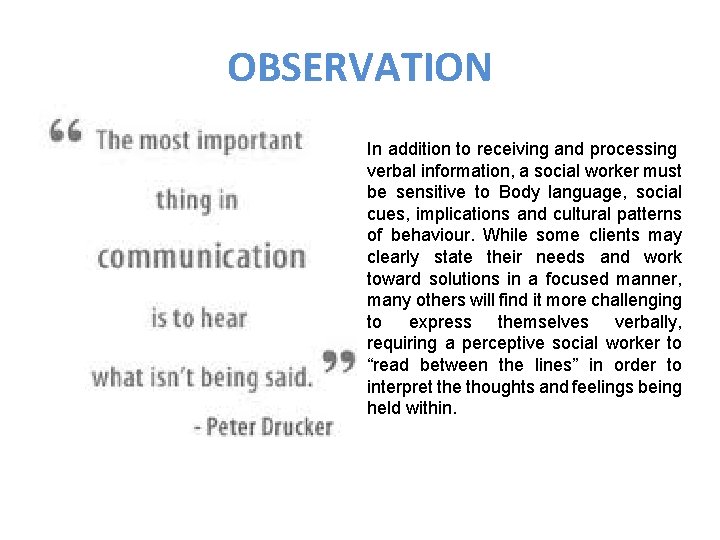 OBSERVATION

“ The most important thing in communication is to hear what isn’t being said. ”
- Peter Drucker

In addition to receiving and processing verbal information, a social worker must be sensitive to Body language, social cues, implications and cultural patterns of behaviour. While some clients may clearly state their needs and work toward solutions in a focused manner, many others will find it more challenging to express themselves verbally, requiring a perceptive social worker to “read between the lines” in order to interpret the thoughts and feelings being held within.